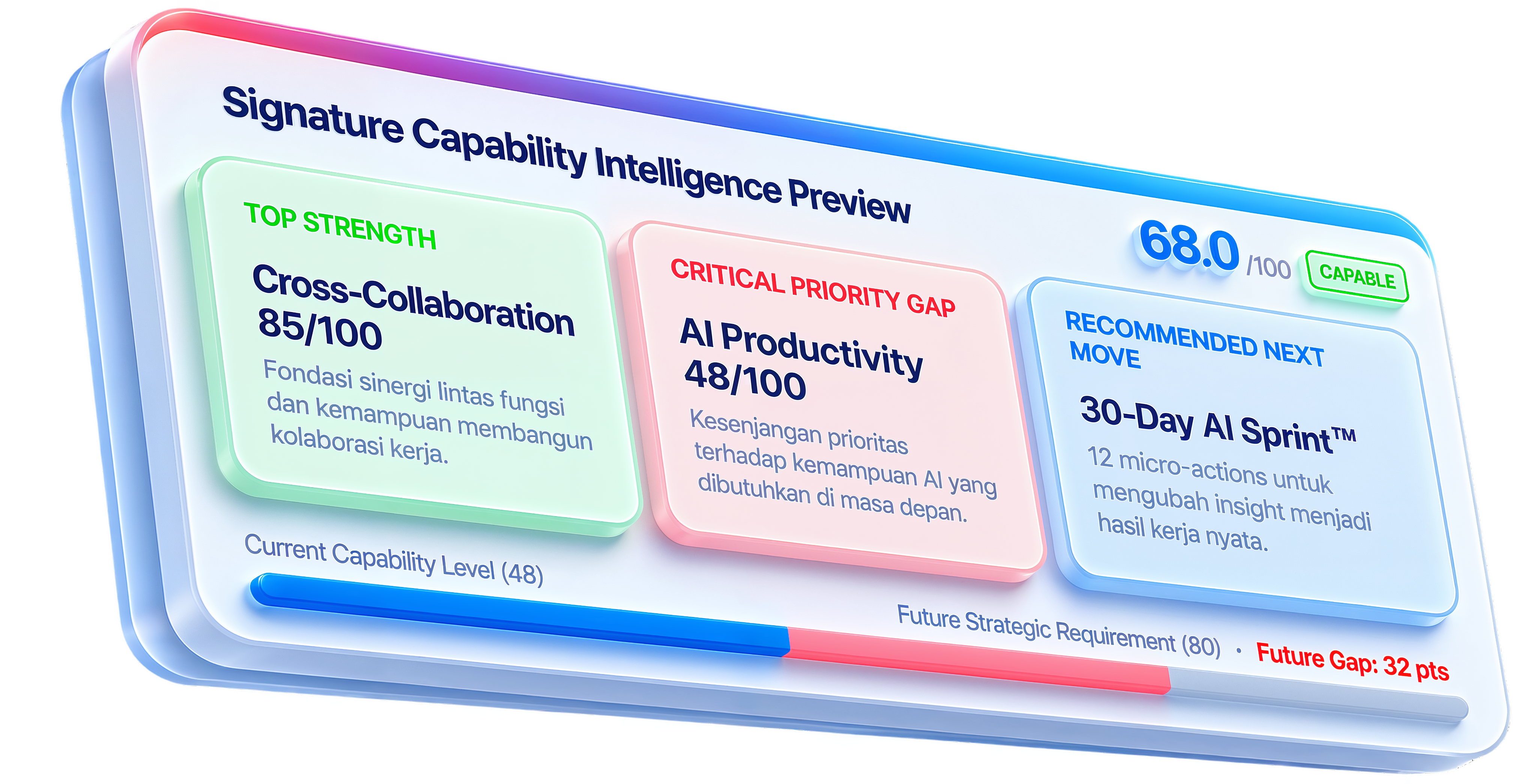 Signature Capability Intelligence Preview

68.0 /100 CAPABLE

TOP STRENGTH

Cross-Collaboration 85/100

Fondasi sinergi lintas fungsi dan kemampuan membangun kolaborasi kerja.

CRITICAL PRIORITY GAP

AI Productivity 48/100

Kesenjangan prioritas terhadap kemampuan AI yang dibutuhkan di masa depan.

RECOMMENDED NEXT MOVE

30-Day AI Sprint™

12 micro-actions untuk mengubah insight menjadi hasil kerja nyata.

Current Capability Level (48)

Future Strategic Requirement (80) · Future Gap: 32 pts